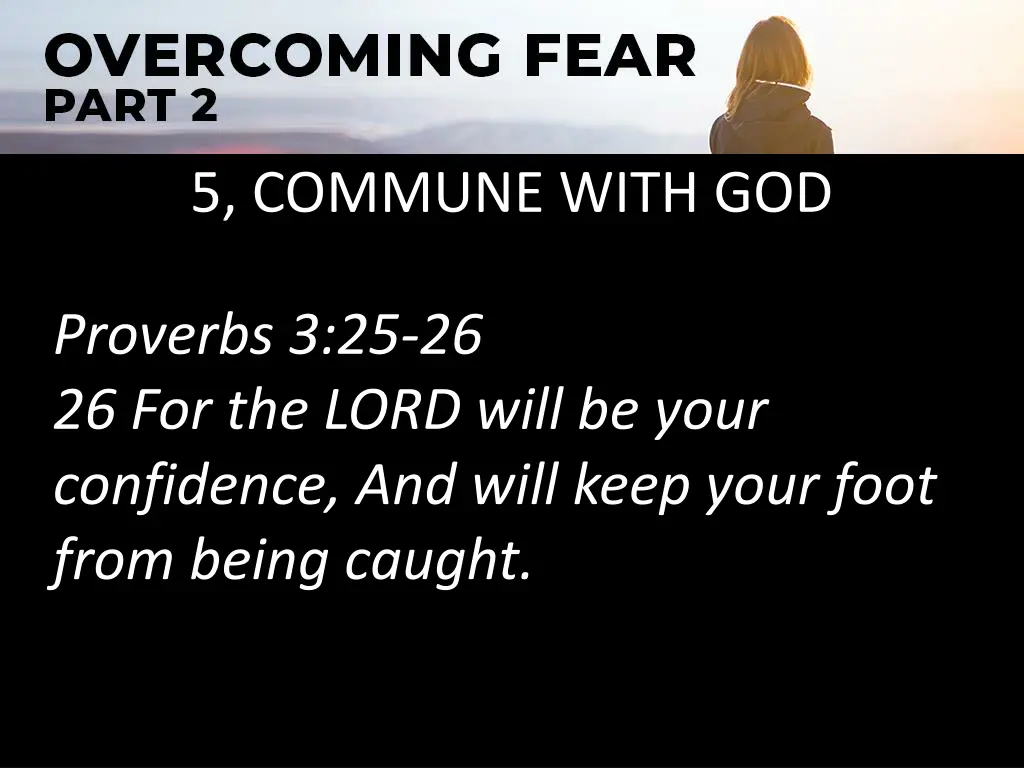 OVERCOMING FEAR
PART 2

5, COMMUNE WITH GOD

Proverbs 3:25-26
26 For the LORD will be your confidence, And will keep your foot from being caught.